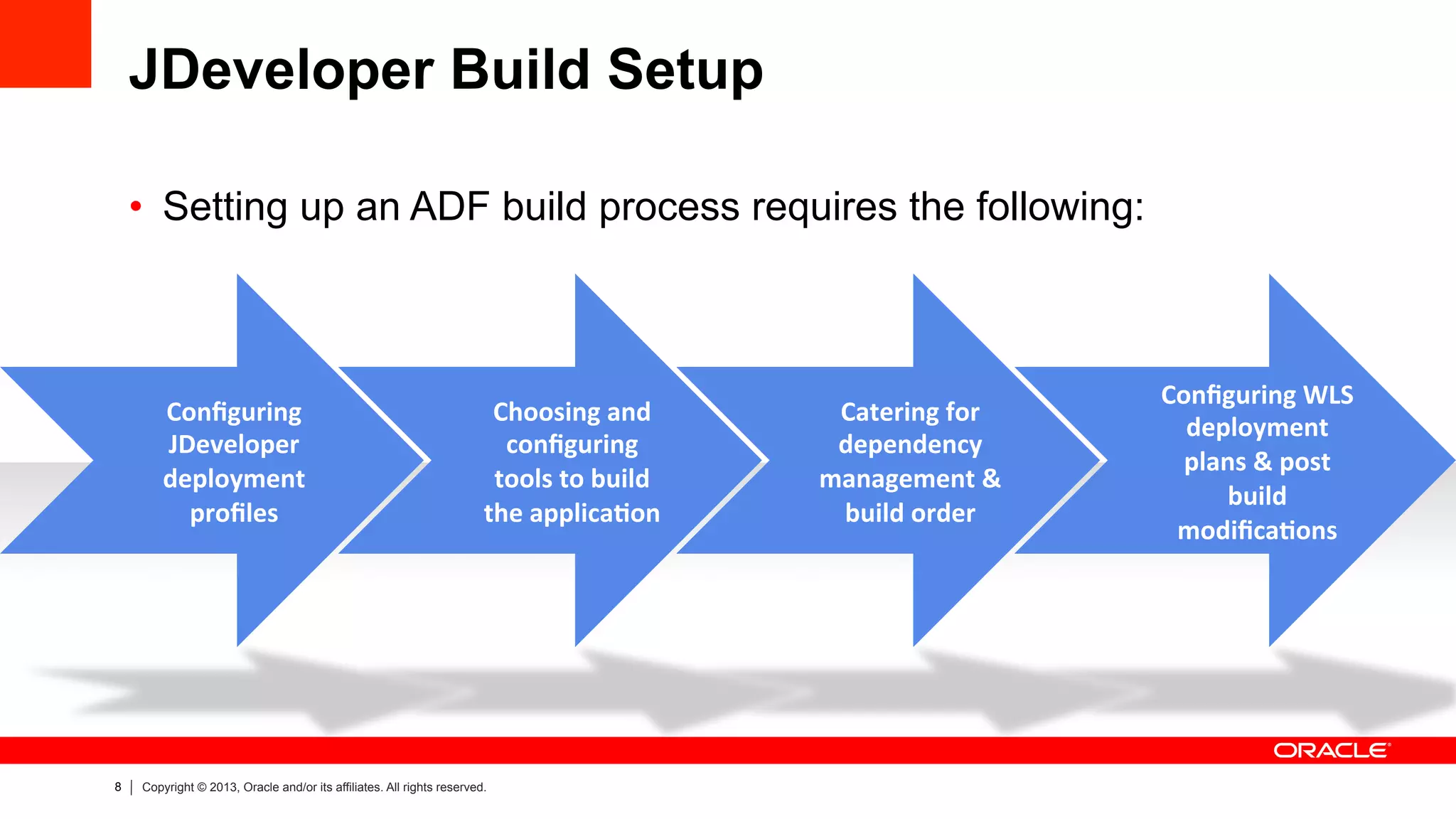 JDeveloper Build Setup

• Setting up an ADF build process requires the following:

Configuring JDeveloper deployment profiles

Choosing and configuring tools to build the application

Catering for dependency management & build order

Configuring WLS deployment plans & post build modifications

ORACLE

8 | Copyright © 2013, Oracle and/or its affiliates. All rights reserved.